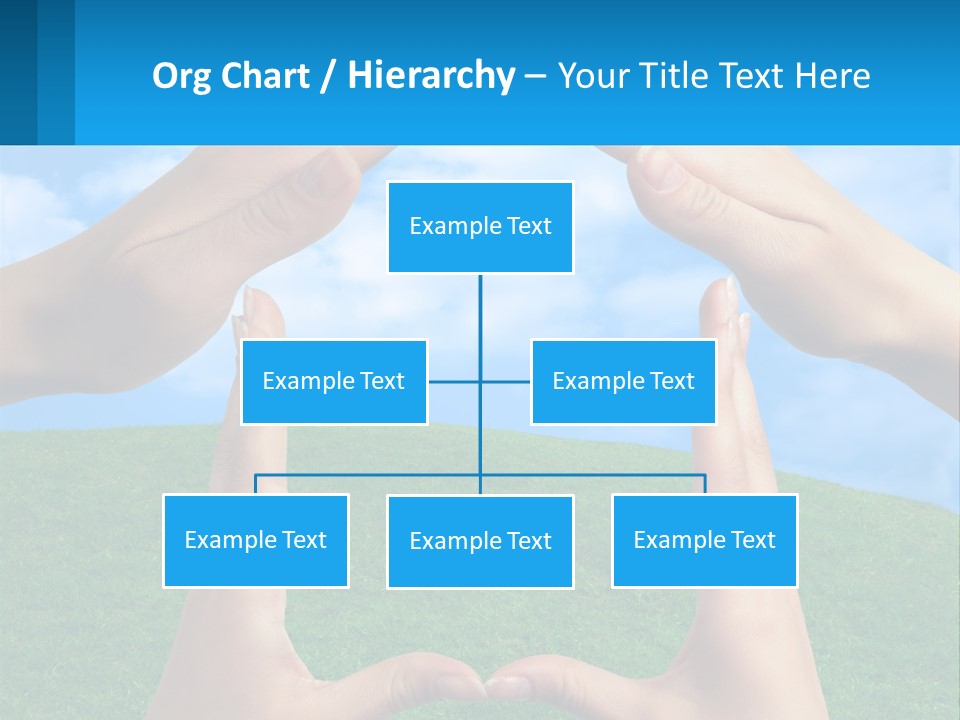 Org Chart / Hierarchy – Your Title Text Here

Example Text

Example Text

Example Text

Example Text

Example Text

Example Text